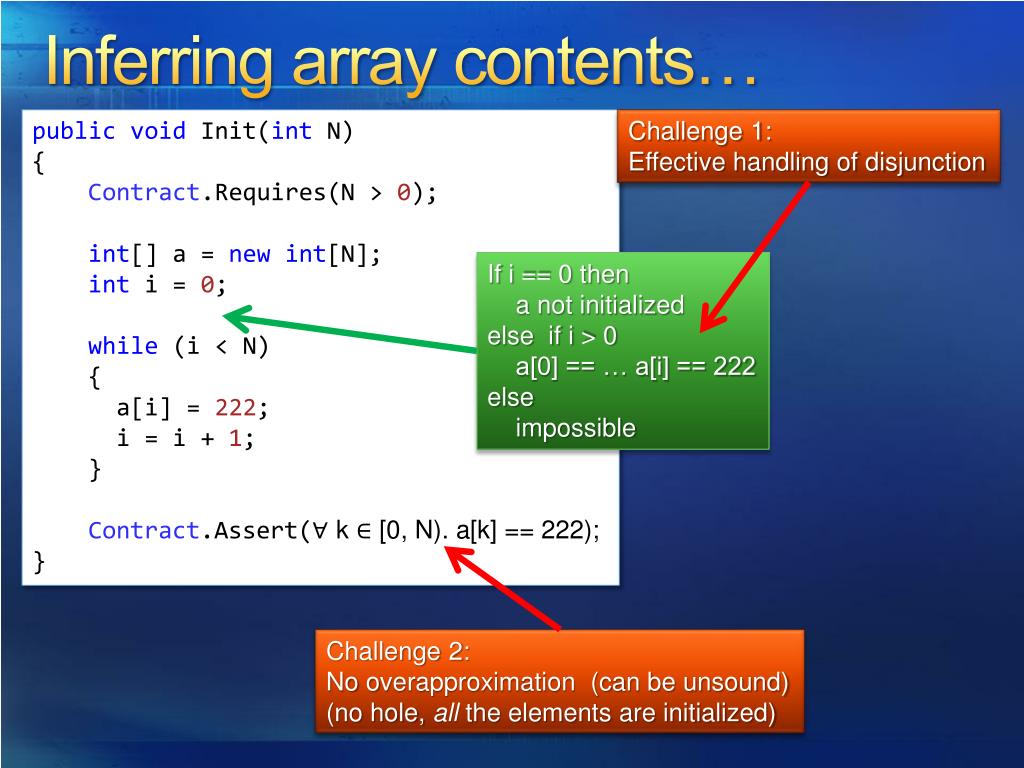 Inferring array contents…

public void Init(int N)
{
    Contract.Requires(N > 0);

    int[] a = new int[N];
    int i = 0;

    while (i < N)
    {
      a[i] = 222;
      i = i + 1;
    }

    Contract.Assert(∀ k ∈ [0, N). a[k] == 222);
}

Challenge 1:
Effective handling of disjunction

If i == 0 then
    a not initialized
else if i > 0
    a[0] == … a[i] == 222
else
    impossible

Challenge 2:
No overapproximation (can be unsound)
(no hole, all the elements are initialized)